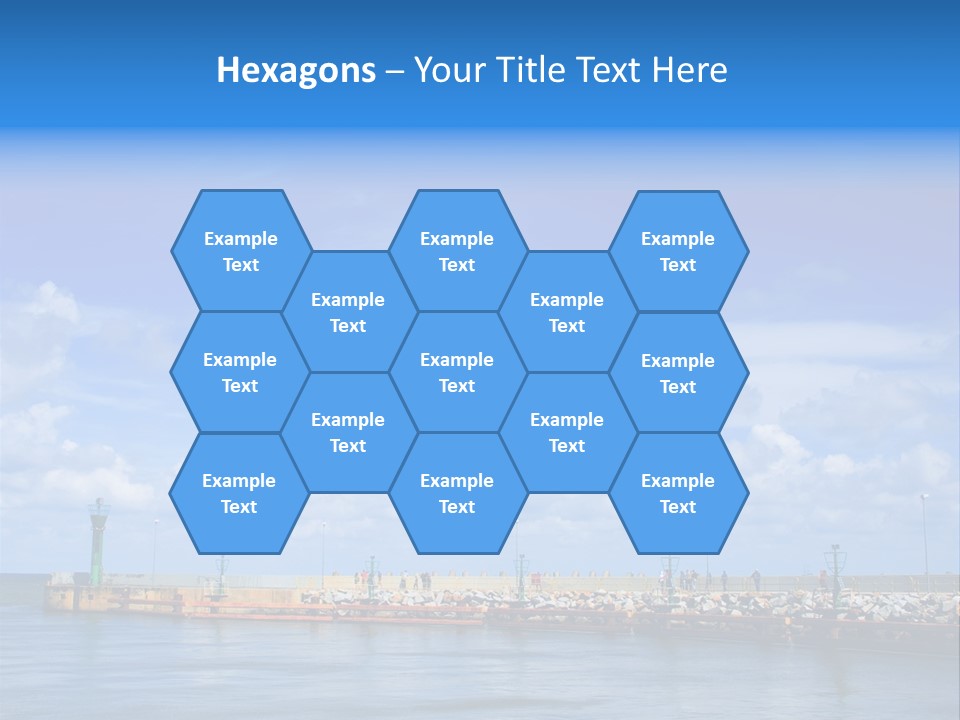 Hexagons – Your Title Text Here

Example Text

Example Text

Example Text

Example Text

Example Text

Example Text

Example Text

Example Text

Example Text

Example Text

Example Text

Example Text

Example Text